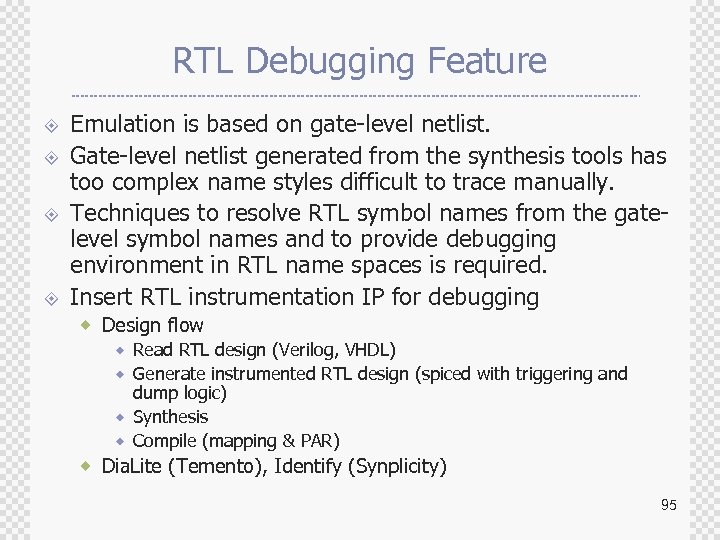 RTL Debugging Feature

Emulation is based on gate-level netlist.

Gate-level netlist generated from the synthesis tools has too complex name styles difficult to trace manually.

Techniques to resolve RTL symbol names from the gate-level symbol names and to provide debugging environment in RTL name spaces is required.

Insert RTL instrumentation IP for debugging

Design flow

Read RTL design (Verilog, VHDL)

Generate instrumented RTL design (spiced with triggering and dump logic)

Synthesis

Compile (mapping & PAR)

DiaLite (Temento), Identify (Synplicity)

95